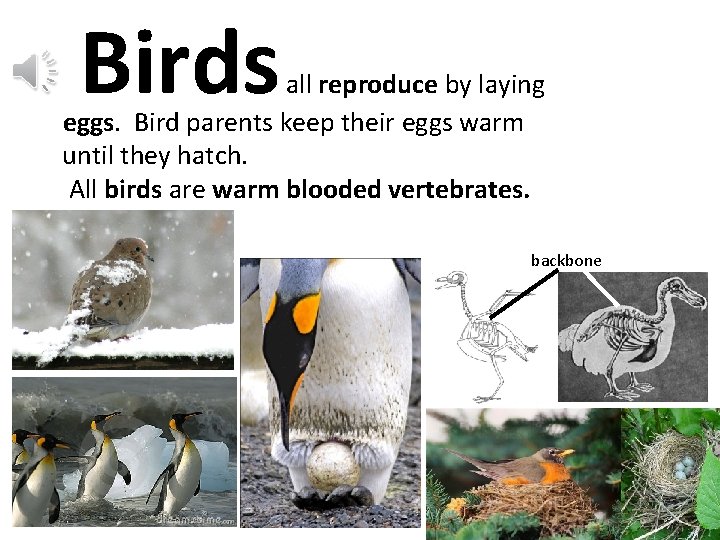 Birds all reproduce by laying eggs. Bird parents keep their eggs warm until they hatch.

All birds are warm blooded vertebrates.

backbone

dreamstime.com